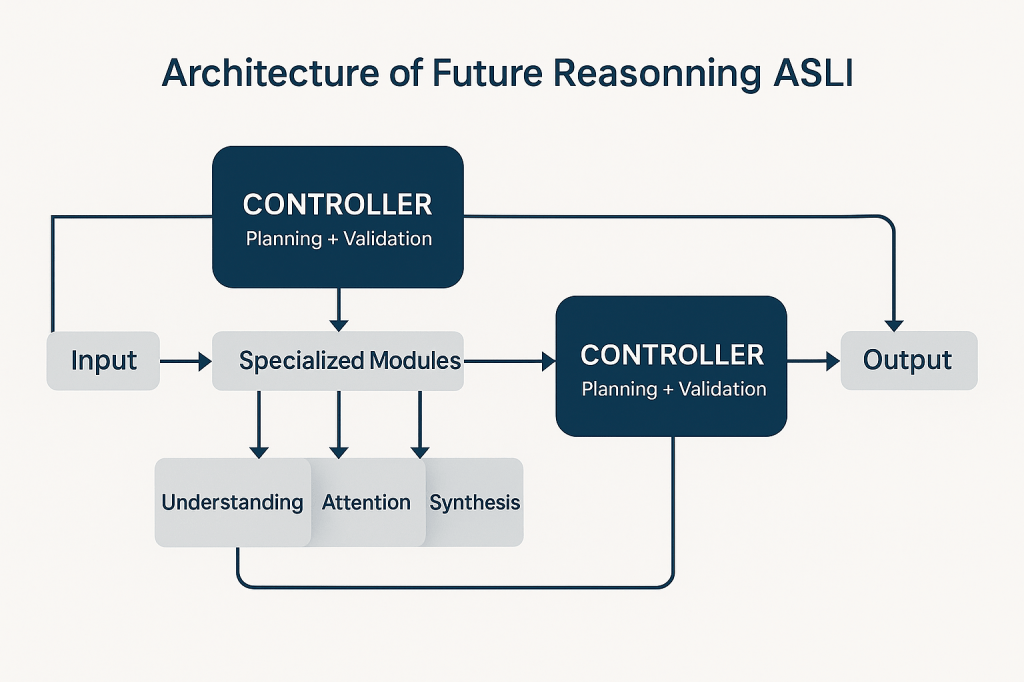 Architecture of Future Reasonning ASLI

CONTROLLER
Planning + Validation

Input

Specialized Modules

CONTROLLER
Planning + Validation

Output

Understanding

Attention

Synthesis